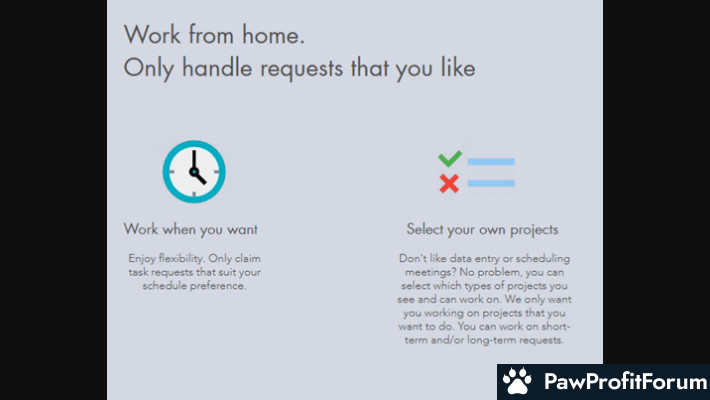 Work from home.
Only handle requests that you like

Work when you want

Enjoy flexibility. Only claim task requests that suit your schedule preference.

Select your own projects

Don't like data entry or scheduling meetings? No problem, you can select which types of projects you see and can work on. We only want you working on projects that you want to do. You can work on short-term and/or long-term requests.

PawProfitForum